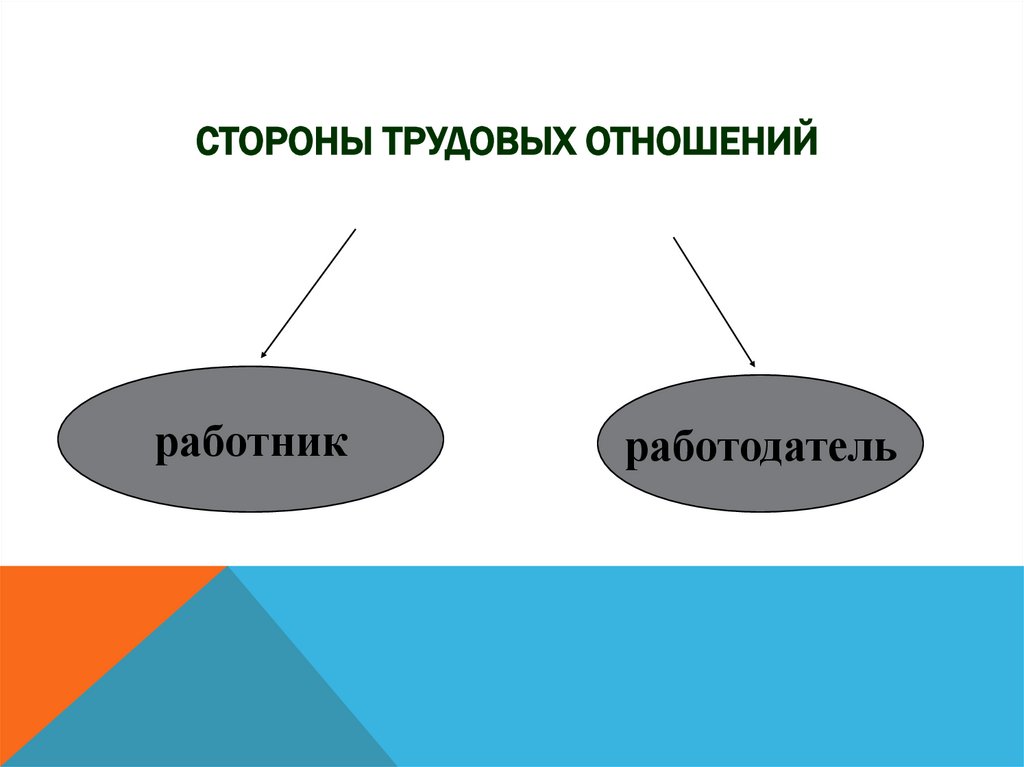 СТОРОНЫ ТРУДОВЫХ ОТНОШЕНИЙ

работник

работодатель